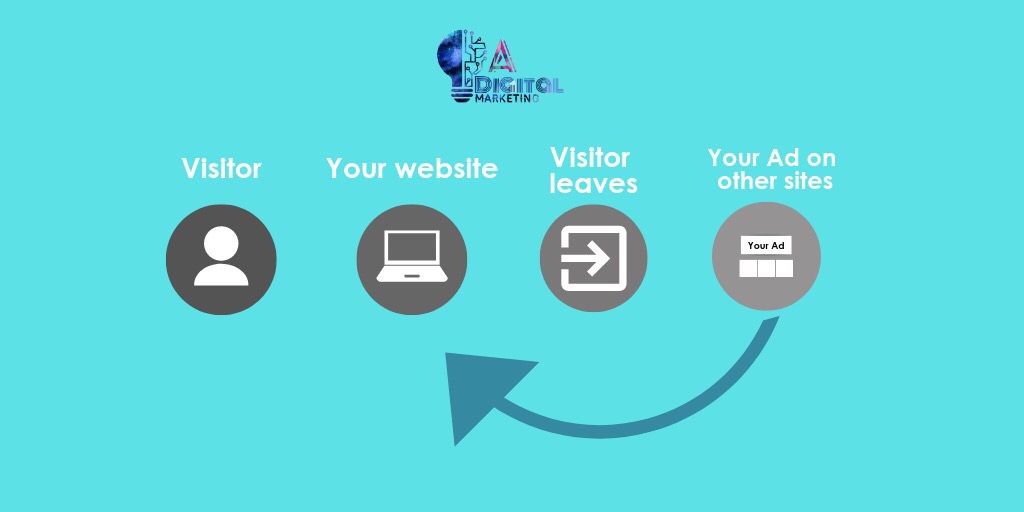 A
DIGITAL
MARKETING

Visitor

Your website

Visitor leaves

Your Ad on other sites

Your Ad